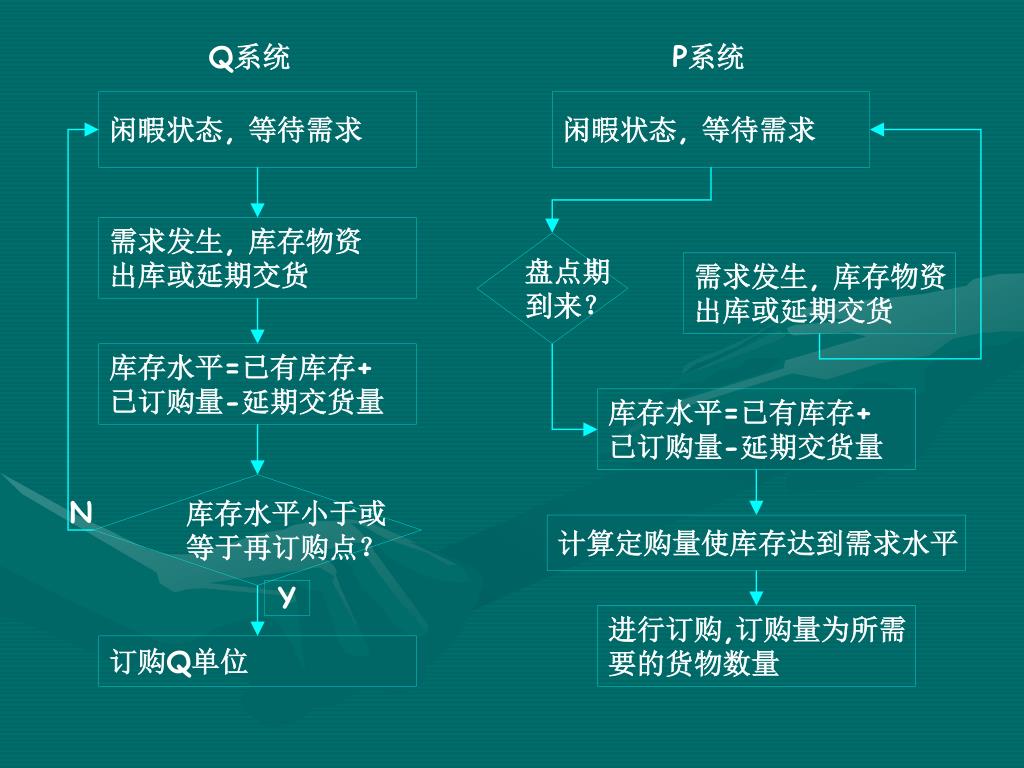 Q系统

闲暇状态，等待需求

需求发生，库存物资出库或延期交货

库存水平=已有库存+已订购量-延期交货量

N

库存水平小于或等于再订购点？

Y

订购Q单位

P系统

闲暇状态，等待需求

盘点期到来？

需求发生，库存物资出库或延期交货

库存水平=已有库存+已订购量-延期交货量

计算定购量使库存达到需求水平

进行订购,订购量为所需要的货物数量